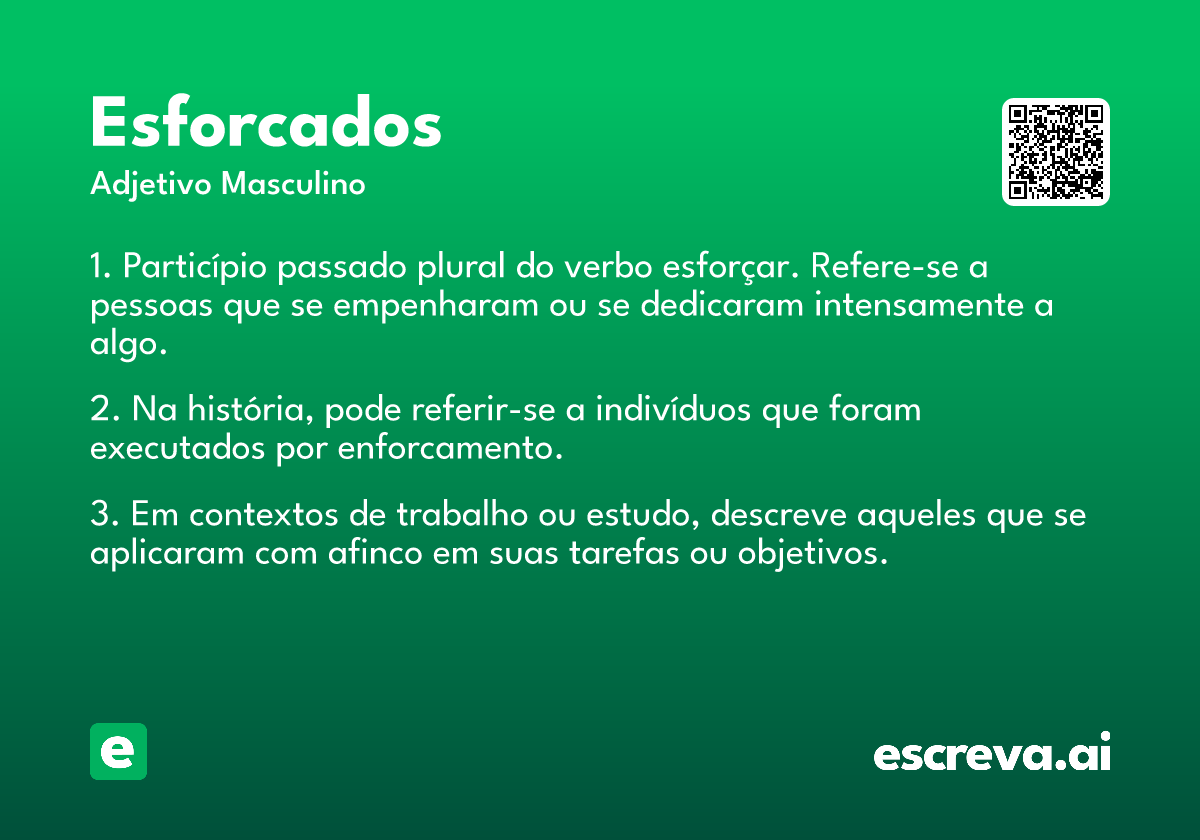 Esforcados
Adjetivo Masculino

1. Particípio passado plural do verbo esforçar. Refere-se a pessoas que se empenharam ou se dedicaram intensamente a algo.

2. Na história, pode referir-se a indivíduos que foram executados por enforcamento.

3. Em contextos de trabalho ou estudo, descreve aqueles que se aplicaram com afinco em suas tarefas ou objetivos.

e

escreva.ai